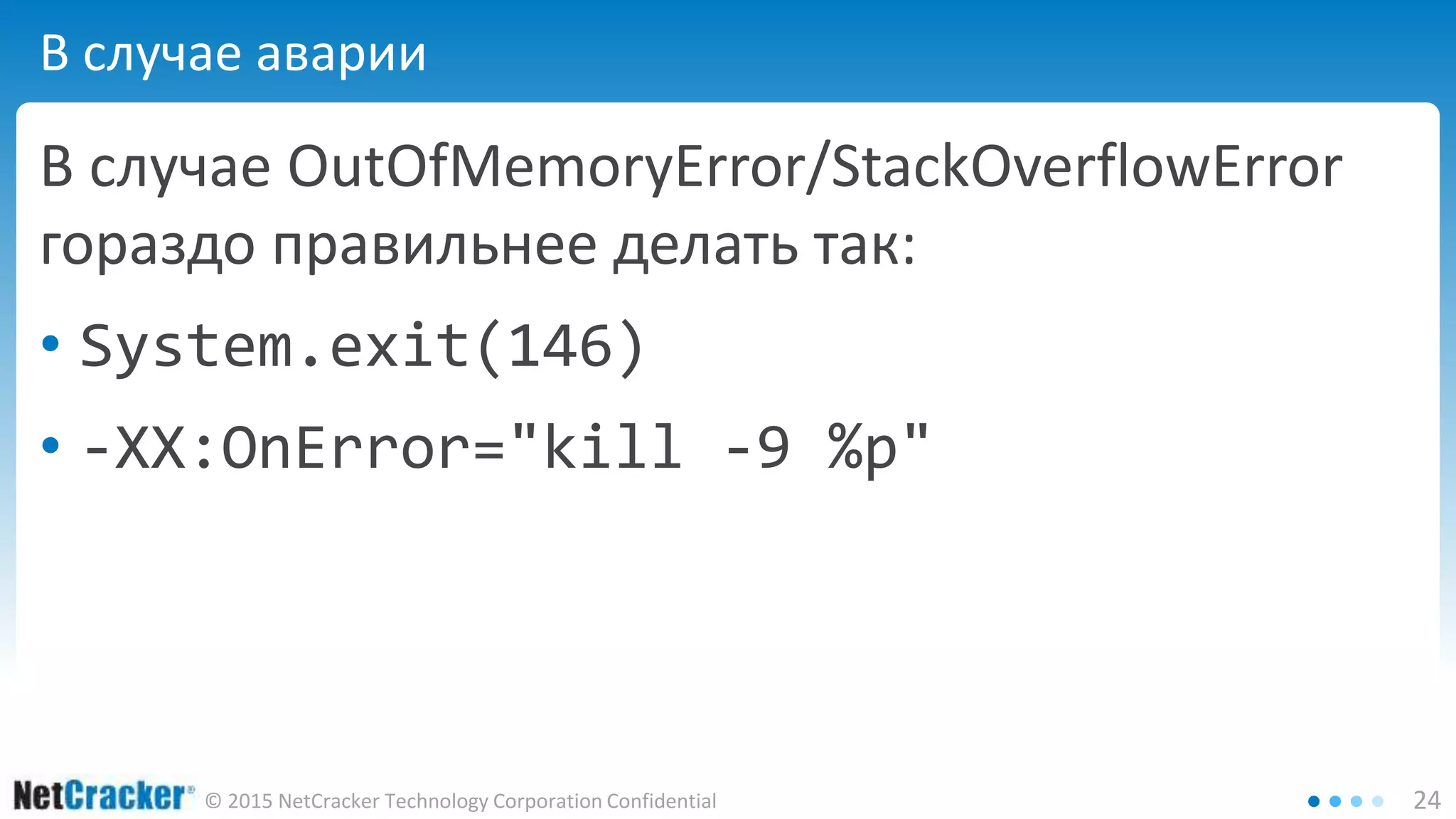 В случае аварии

В случае OutOfMemoryError/StackOverflowError гораздо правильнее делать так:

• System.exit(146)
• -XX:OnError="kill -9 %p"

NetCracker® © 2015 NetCracker Technology Corporation Confidential

24